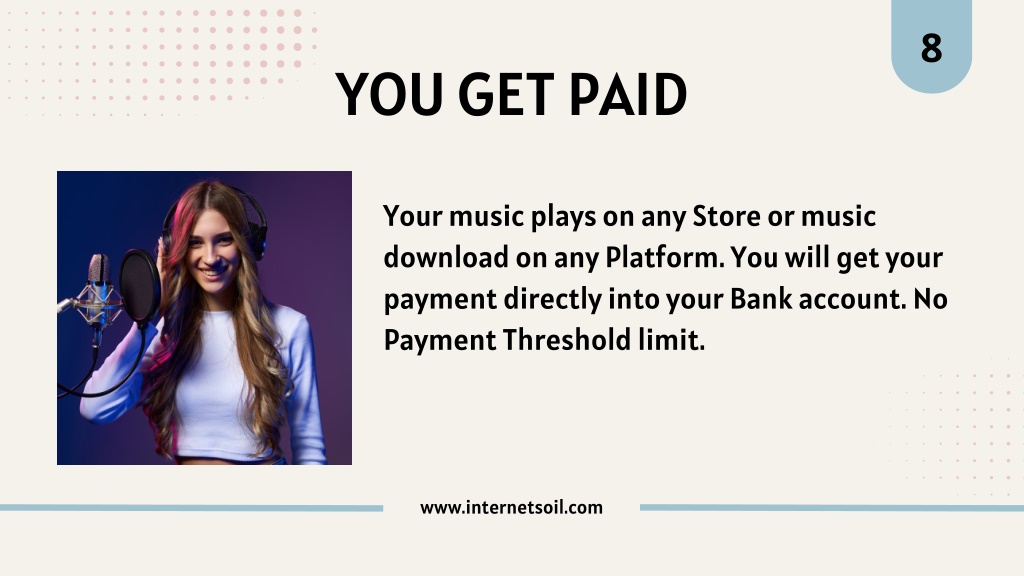 8

YOU GET PAID

Your music plays on any Store or music download on any Platform. You will get your payment directly into your Bank account. No Payment Threshold limit.

www.internetsoil.com